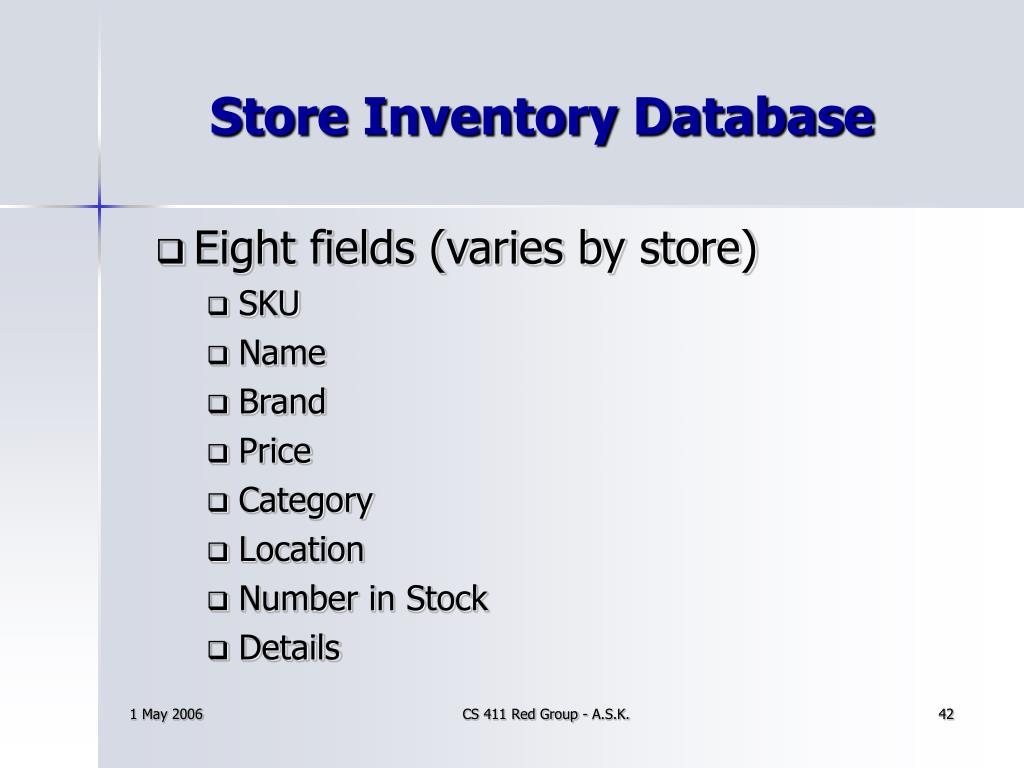 Store Inventory Database

❑ Eight fields (varies by store)
❑ SKU
❑ Name
❑ Brand
❑ Price
❑ Category
❑ Location
❑ Number in Stock
❑ Details

1 May 2006

CS 411 Red Group - A.S.K.

42